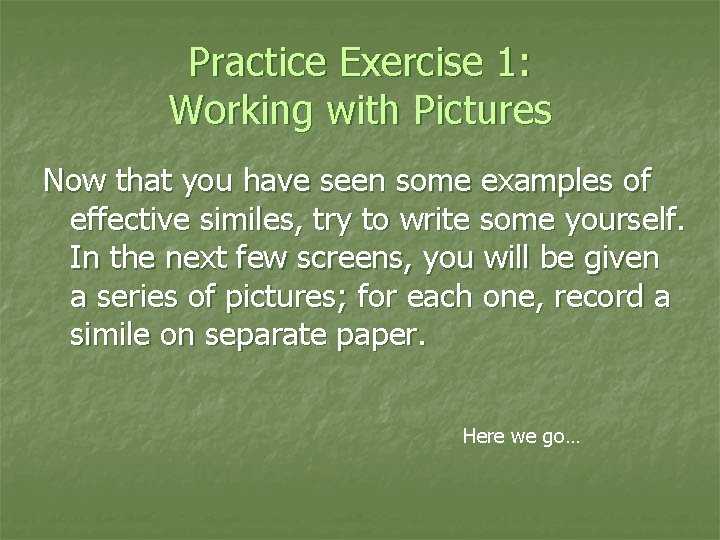 Practice Exercise 1:
Working with Pictures

Now that you have seen some examples of effective similes, try to write some yourself. In the next few screens, you will be given a series of pictures; for each one, record a simile on separate paper.

Here we go…